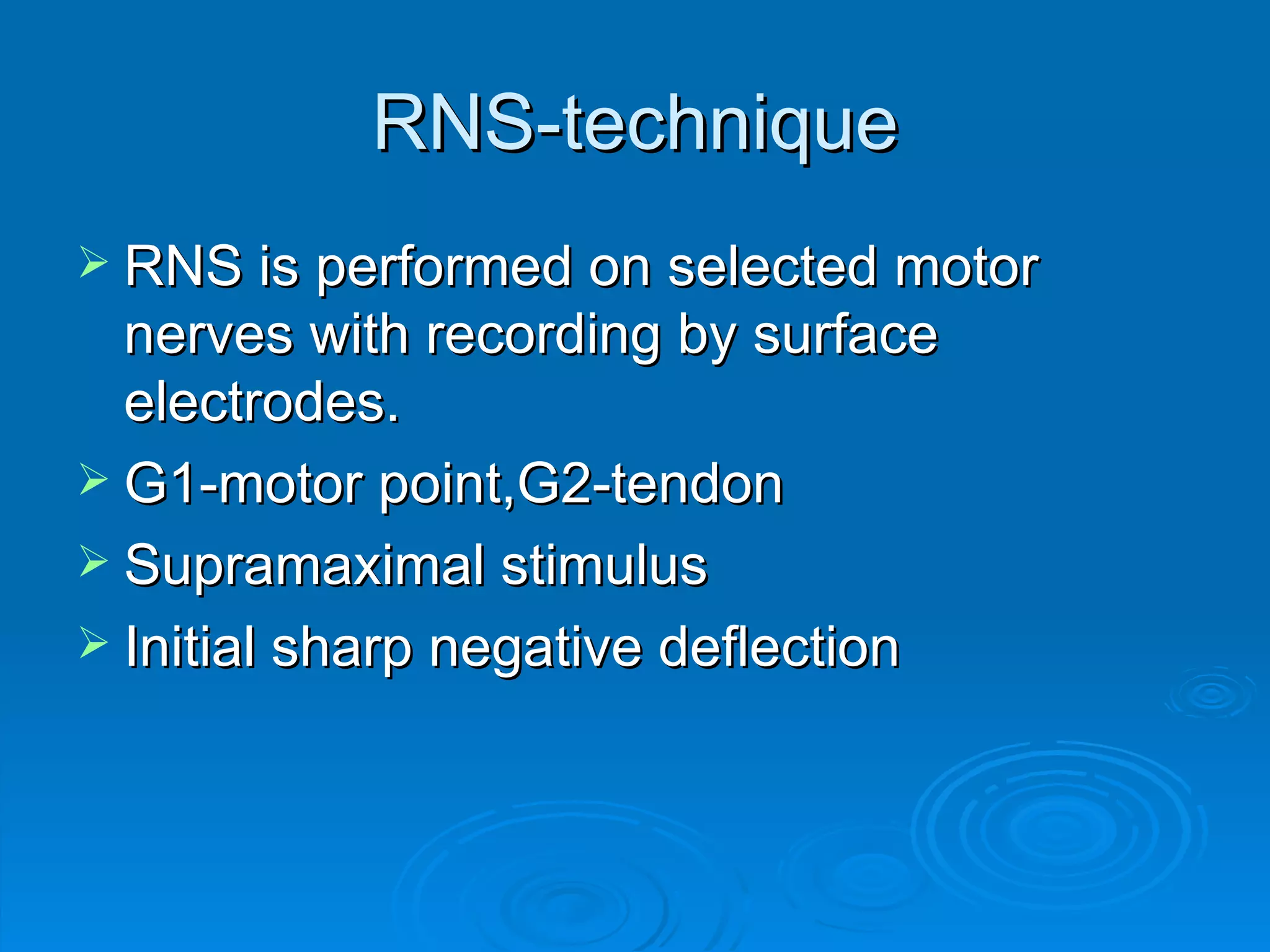 RNS-technique

➢ RNS is performed on selected motor nerves with recording by surface electrodes.
➢ G1-motor point,G2-tendon
➢ Supramaximal stimulus
➢ Initial sharp negative deflection